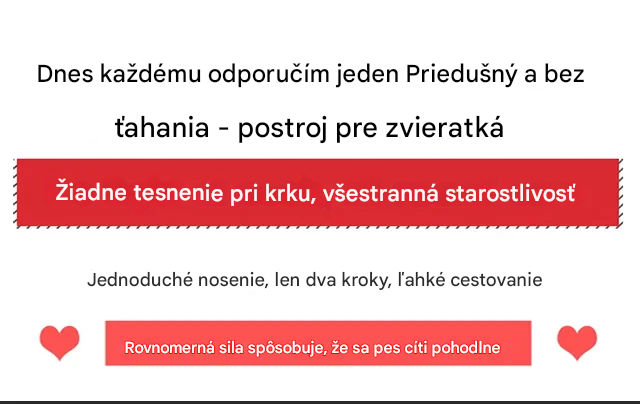 Dnes každému odporučím jeden Priedušný a bez ťahania - postroj pre zvieratká

Žiadne tesnenie pri krku, všestranná starostlivosť

Jednoduché nosenie, len dva kroky, ľahké cestovanie

Rovnomerná sila spôsobuje, že sa pes cíti pohodlne